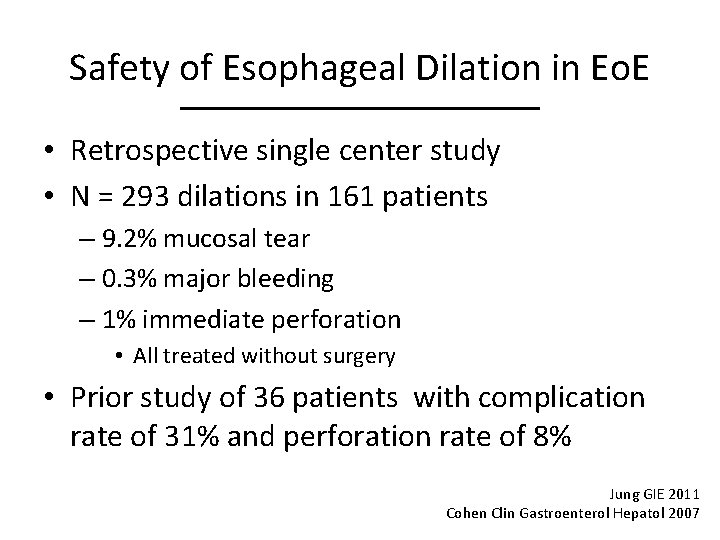 Safety of Esophageal Dilation in EoE

• Retrospective single center study
• N = 293 dilations in 161 patients
– 9.2% mucosal tear
– 0.3% major bleeding
– 1% immediate perforation
• All treated without surgery
• Prior study of 36 patients with complication rate of 31% and perforation rate of 8%

Jung GIE 2011
Cohen Clin Gastroenterol Hepatol 2007